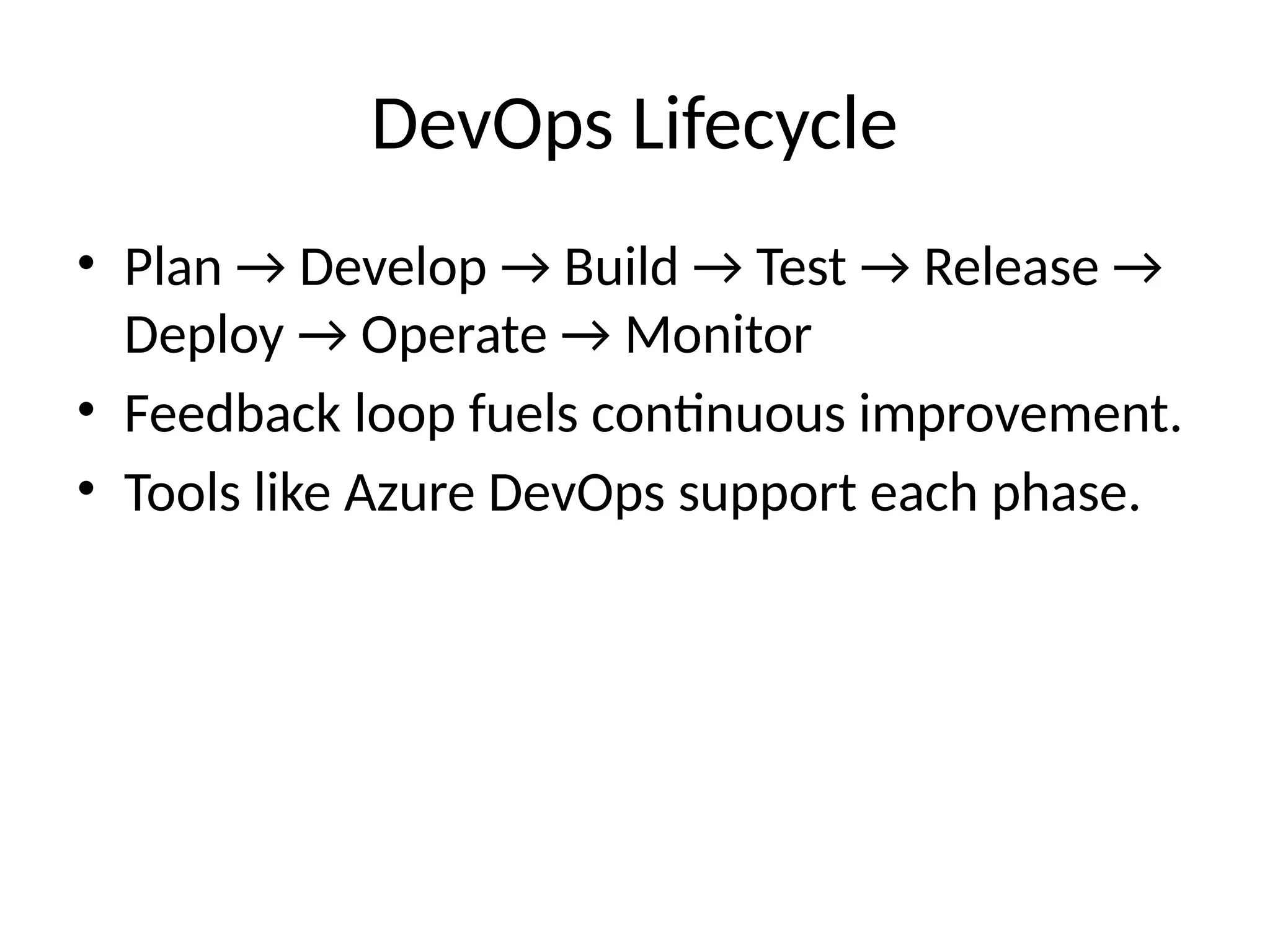 DevOps Lifecycle

• Plan → Develop → Build → Test → Release → Deploy → Operate → Monitor
• Feedback loop fuels continuous improvement.
• Tools like Azure DevOps support each phase.